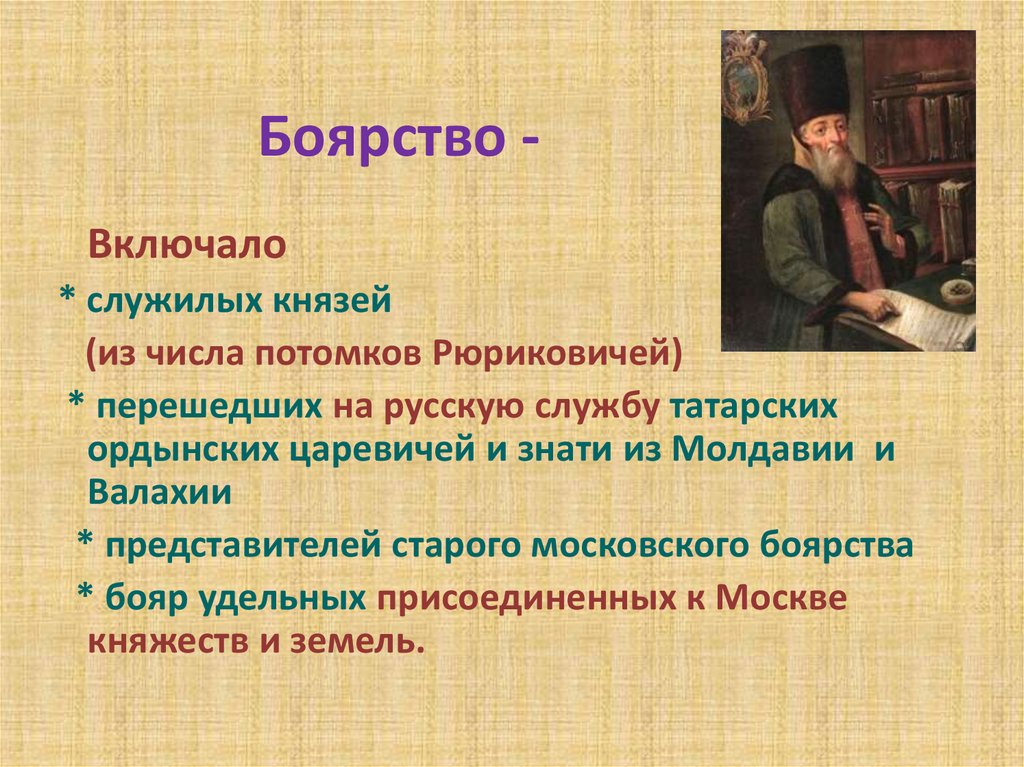 Боярство -

Включало

* служилых князей

(из числа потомков Рюриковичей)

* перешедших на русскую службу татарских ордынских царевичей и знати из Молдавии и Валахии

* представителей старого московского боярства

* бояр удельных присоединенных к Москве княжеств и земель.